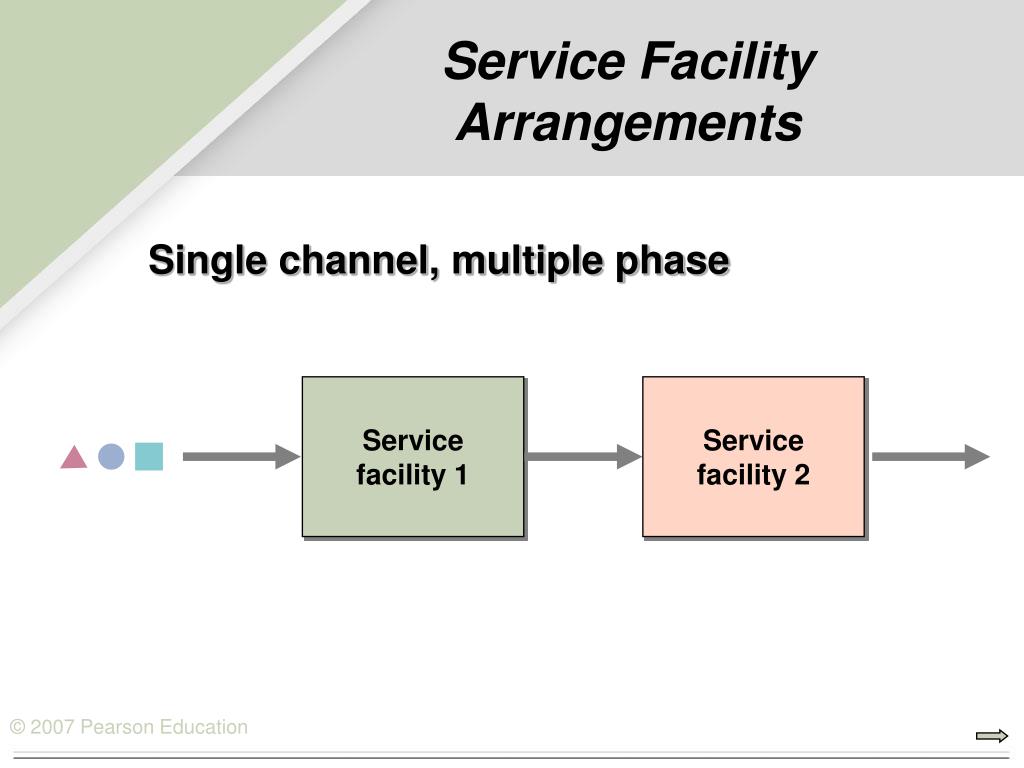 Service Facility Arrangements

Single channel, multiple phase

Service facility 1

Service facility 2

© 2007 Pearson Education